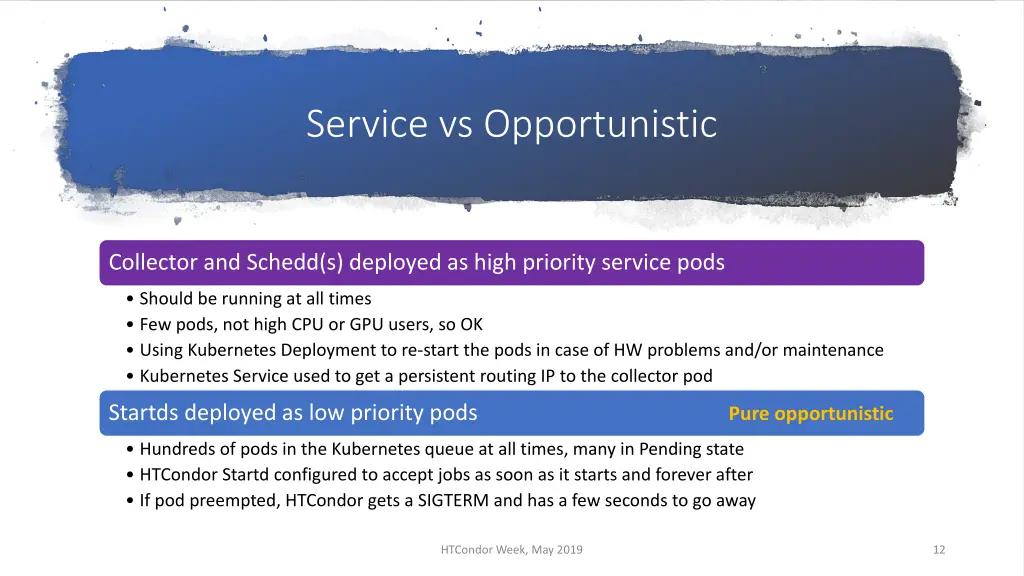 Service vs Opportunistic

Collector and Schedd(s) deployed as high priority service pods

• Should be running at all times
• Few pods, not high CPU or GPU users, so OK
• Using Kubernetes Deployment to re-start the pods in case of HW problems and/or maintenance
• Kubernetes Service used to get a persistent routing IP to the collector pod

Startds deployed as low priority pods

Pure opportunistic

• Hundreds of pods in the Kubernetes queue at all times, many in Pending state
• HTCondor Startd configured to accept jobs as soon as it starts and forever after
• If pod preempted, HTCondor gets a SIGTERM and has a few seconds to go away

HTCondor Week, May 2019

12